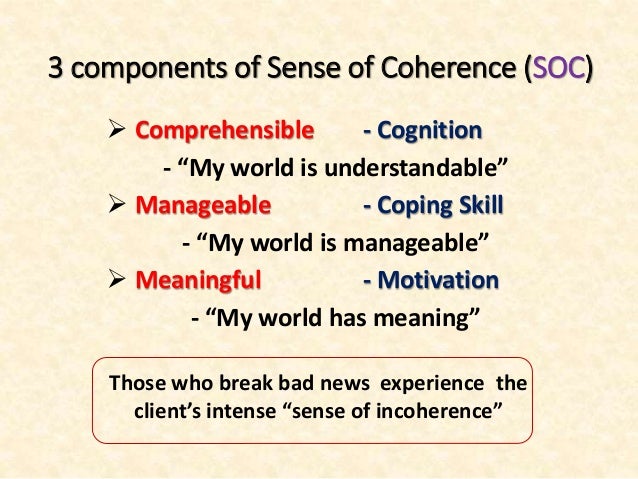 3 components of Sense of Coherence (SOC)

➢ Comprehensible - Cognition
- “My world is understandable”

➢ Manageable - Coping Skill
- “My world is manageable”

➢ Meaningful - Motivation
- “My world has meaning”

Those who break bad news experience the client’s intense “sense of incoherence”